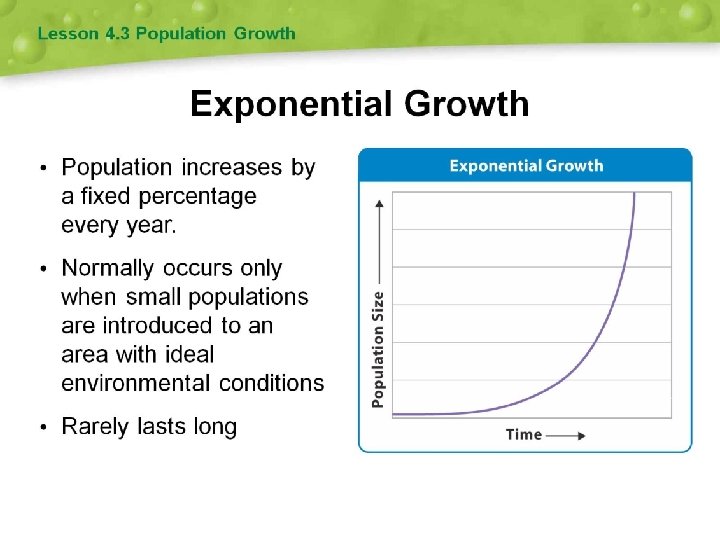 Lesson 4.3 Population Growth

Exponential Growth

• Population increases by a fixed percentage every year.

• Normally occurs only when small populations are introduced to an area with ideal environmental conditions

• Rarely lasts long

Exponential Growth

Population Size

Time